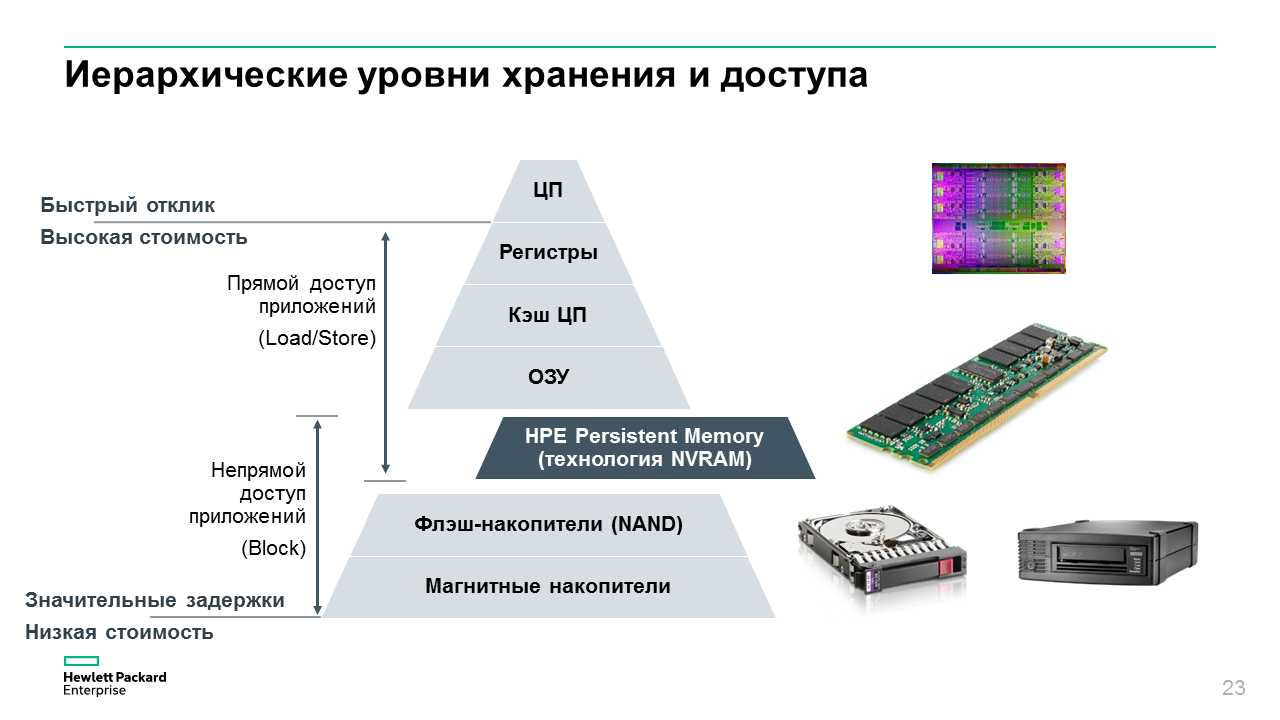 Иерархические уровни хранения и доступа

Быстрый отклик
Высокая стоимость

Прямой доступ приложений
(Load/Store)

Непрямой доступ приложений
(Block)

Значительные задержки
Низкая стоимость

ЦП
Регистры
Кэш ЦП
ОЗУ
HPE Persistent Memory (технология NVRAM)
Флэш-накопители (NAND)
Магнитные накопители

Hewlett Packard Enterprise

23